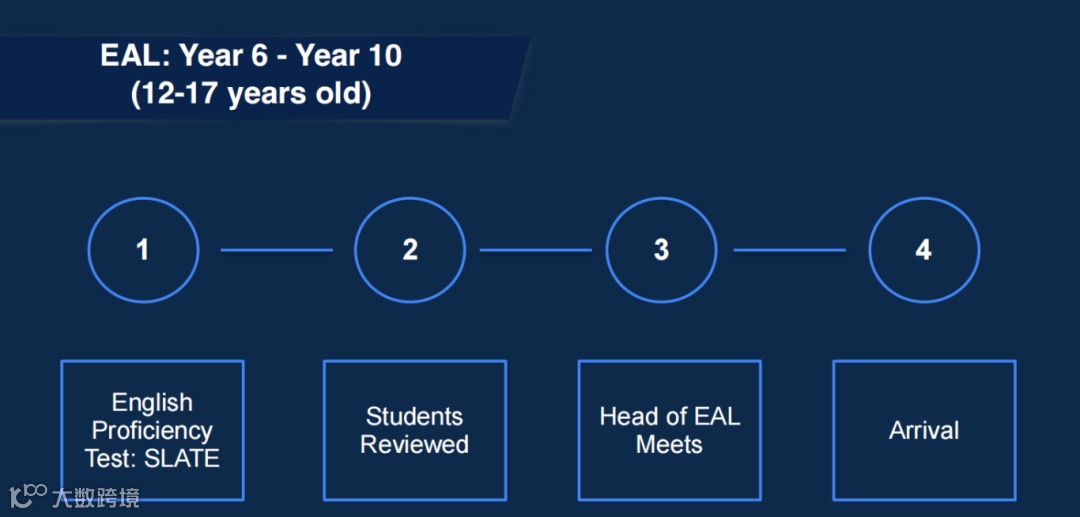 EAL: Year 6 - Year 10
(12-17 years old)

1

2

3

4

English Proficiency Test: SLATE

Students Reviewed

Head of EAL Meets

Arrival

大数跨境